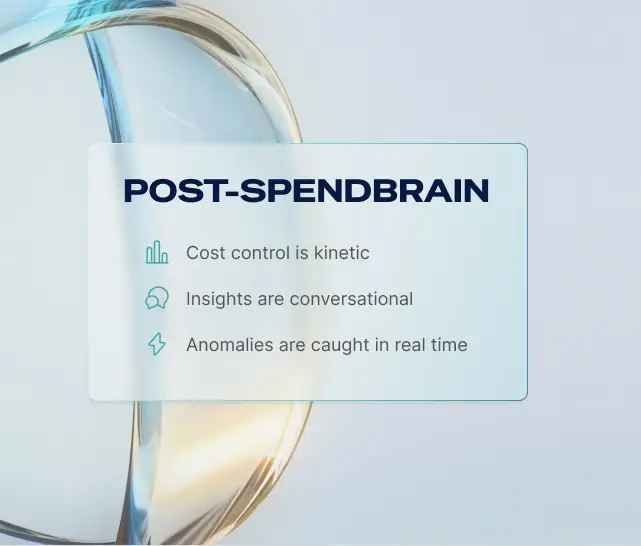 POST-SPENDBRAIN

Cost control is kinetic

Insights are conversational

Anomalies are caught in real time